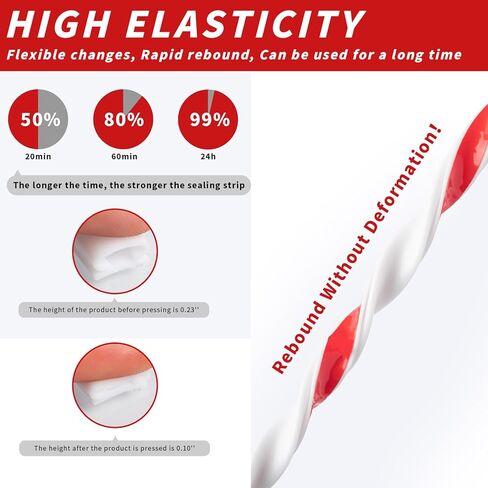 HIGH ELASTICITY
Flexible changes, Rapid rebound, Can be used for a long time

50%
20min

80%
60min

99%
24h

The longer the time, the stronger the sealing strip

The height of the product before pressing is 0.23''

The height after the product is pressed is 0.10''

Rebound Without Deformation!